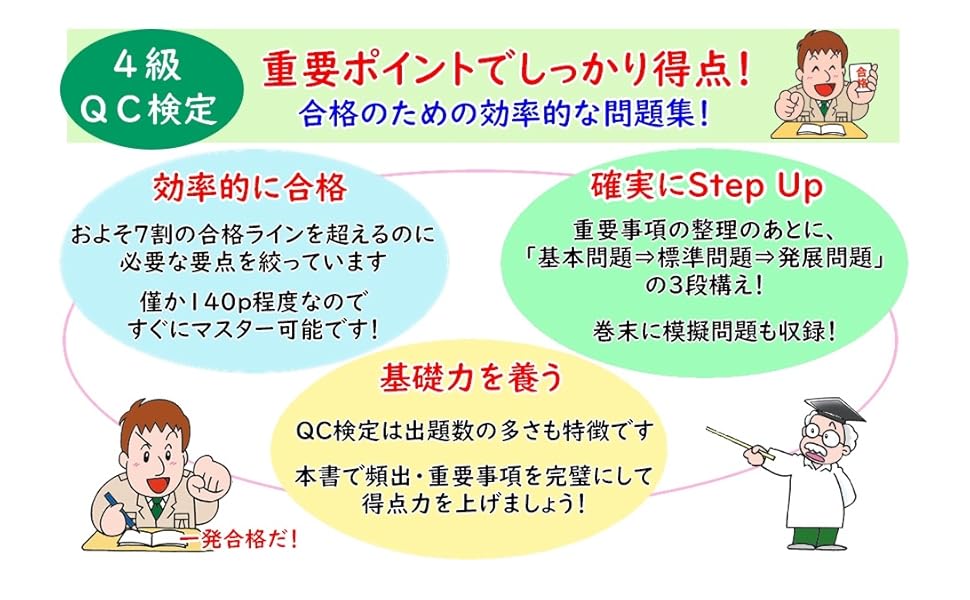 4級
QC検定

重要ポイントでしっかり得点!
合格のための効率的な問題集!

合格

効率的に合格

およそ7割の合格ラインを超えるのに必要な要点を絞っています

僅か140p程度なのですぐにマスター可能です!

確実にStep Up

重要事項の整理のあとに、「基本問題⇒標準問題⇒発展問題」の3段構え!

巻末に模擬問題も収録!

基礎力を養う

QC検定は出題数の多さも特徴です

本書で頻出・重要事項を完璧にして得点力を上げましょう!

一発合格だ!